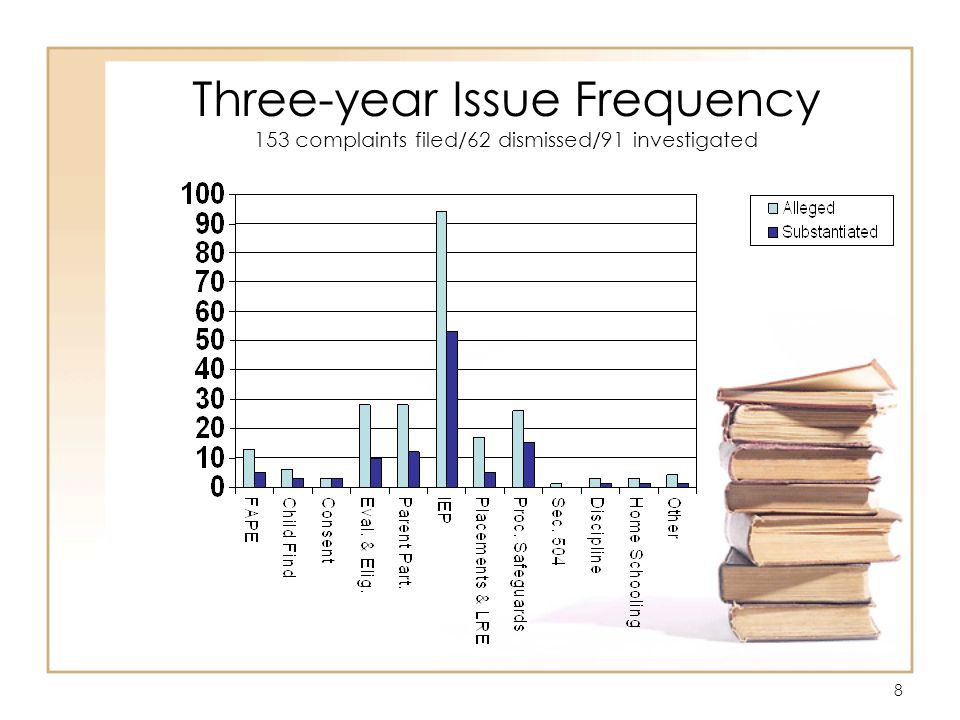 Three-year Issue Frequency
153 complaints filed/62 dismissed/91 investigated

100
90
80
70
60
50
40
30
20
10
0

Alleged
Substantiated

FAPE
Child Find
Consent
Eval. & Elig.
Parent Part.
IEP
Placements & LRE
Proc. Safeguards
Sec. 504
Discipline
Home Schooling
Other

8